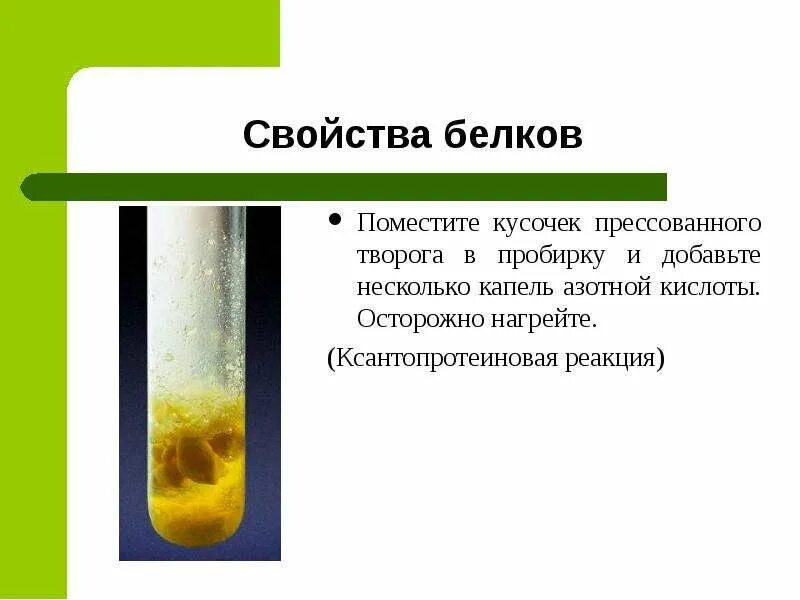 Свойства белков

• Поместите кусочек прессованного творога в пробирку и добавьте несколько капель азотной кислоты. Осторожно нагрейте.

(Ксантопротеиновая реакция)